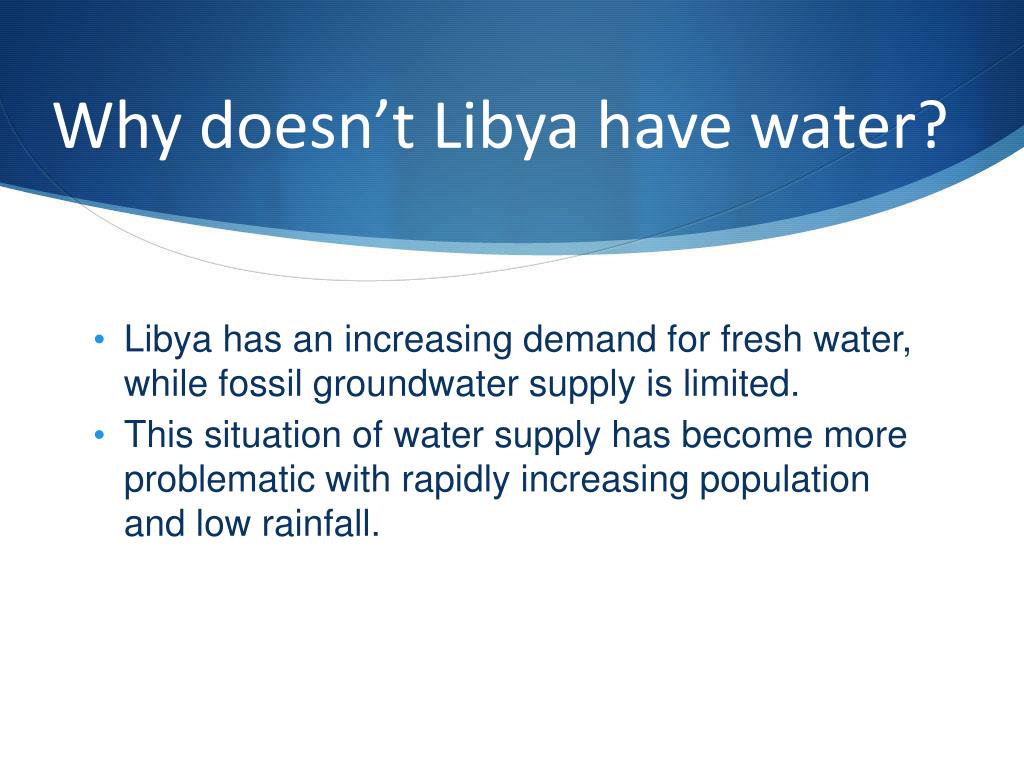 Why doesn’t Libya have water?

• Libya has an increasing demand for fresh water, while fossil groundwater supply is limited.
• This situation of water supply has become more problematic with rapidly increasing population and low rainfall.